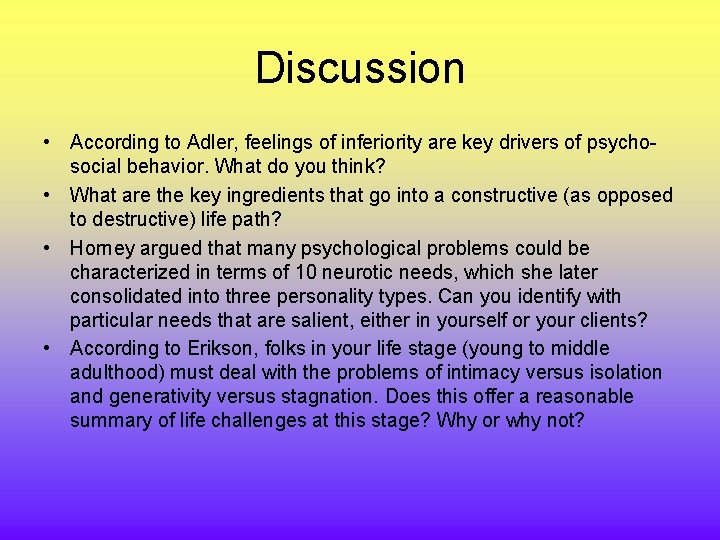 Discussion

• According to Adler, feelings of inferiority are key drivers of psycho-social behavior. What do you think?
• What are the key ingredients that go into a constructive (as opposed to destructive) life path?
• Horney argued that many psychological problems could be characterized in terms of 10 neurotic needs, which she later consolidated into three personality types. Can you identify with particular needs that are salient, either in yourself or your clients?
• According to Erikson, folks in your life stage (young to middle adulthood) must deal with the problems of intimacy versus isolation and generativity versus stagnation. Does this offer a reasonable summary of life challenges at this stage? Why or why not?